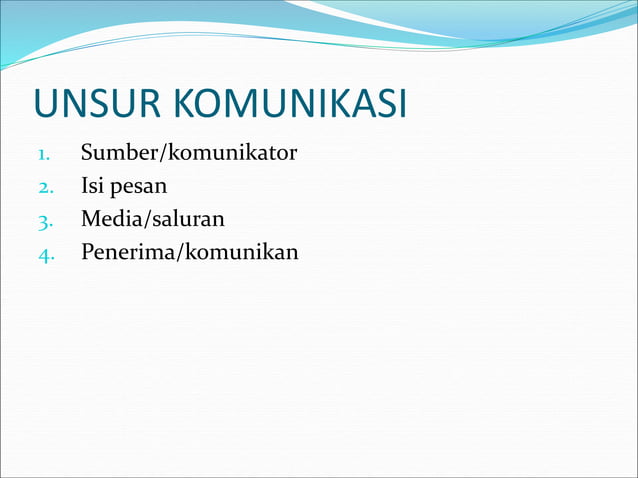 UNSUR KOMUNIKASI

1. Sumber/komunikator
2. Isi pesan
3. Media/saluran
4. Penerima/komunikan